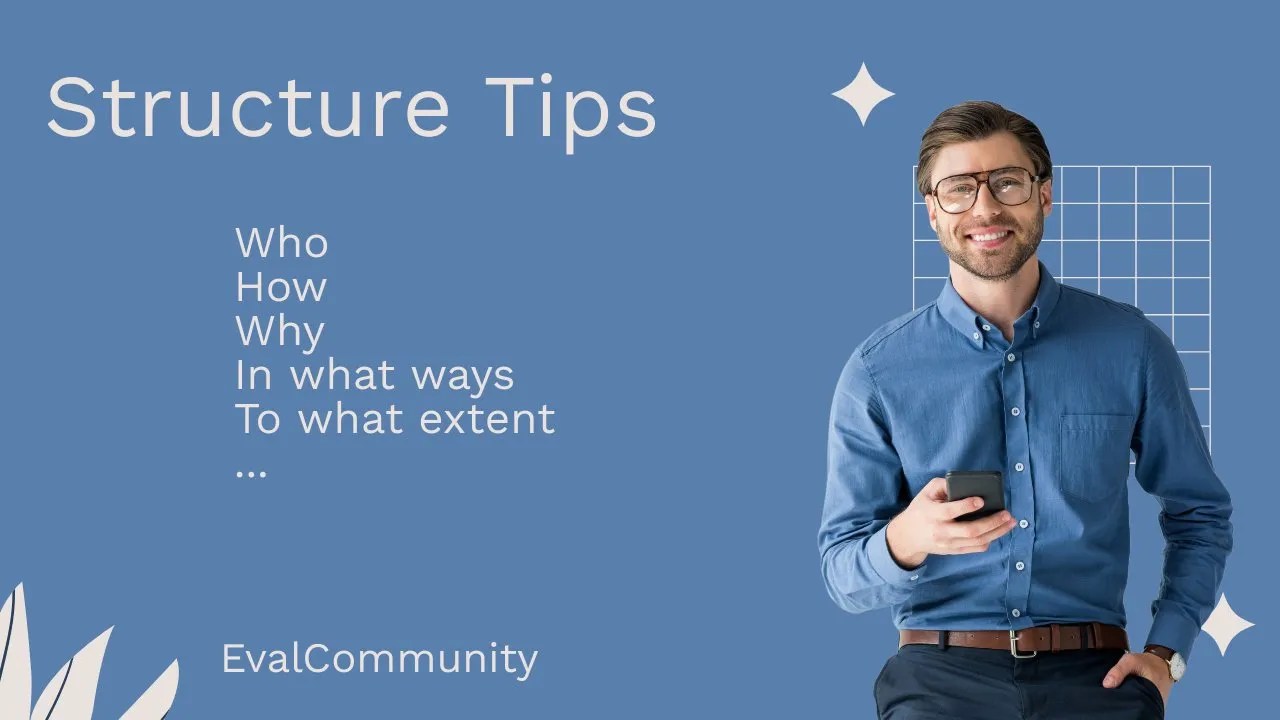 Structure Tips

Who
How
Why
In what ways
To what extent
...

EvalCommunity